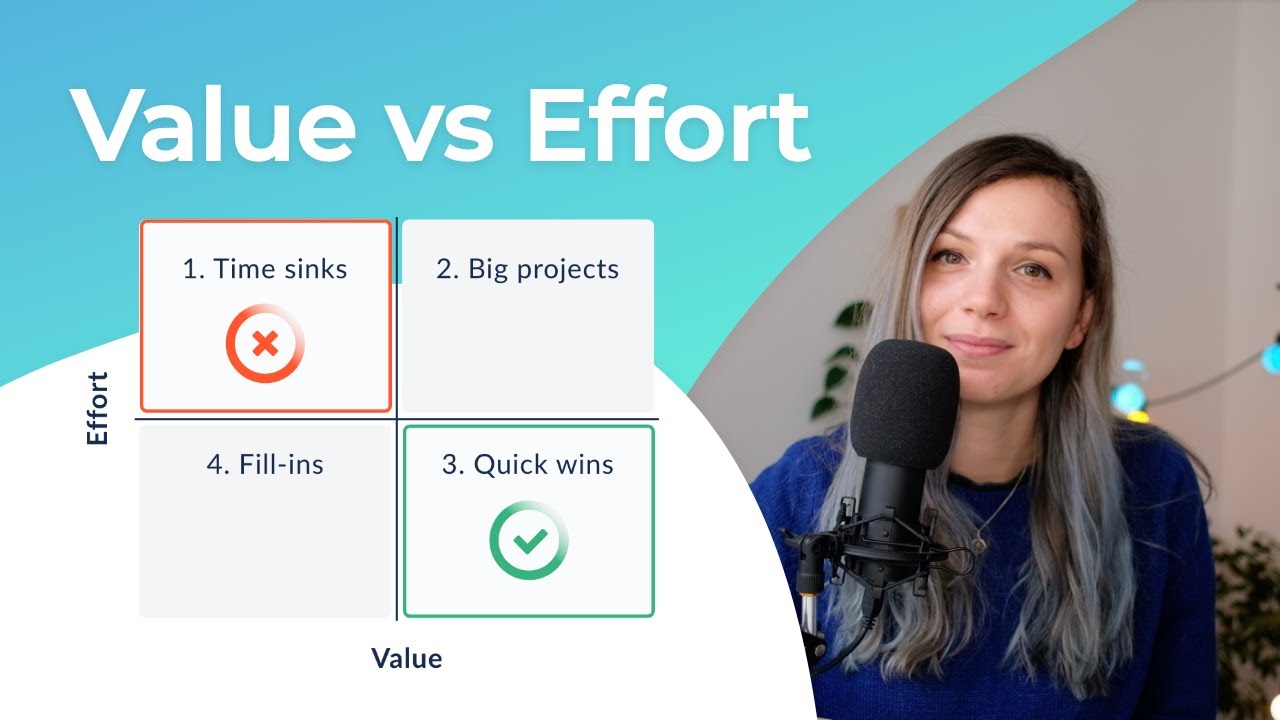 Value vs Effort

1. Time sinks

2. Big projects

Effort

4. Fill-ins

3. Quick wins

Value